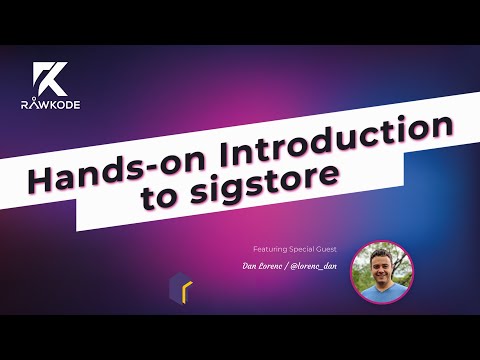 RAWKODE

Hands-on Introduction to sigstore

Featuring Special Guest

Dan Lorenc / @lorenc_dan